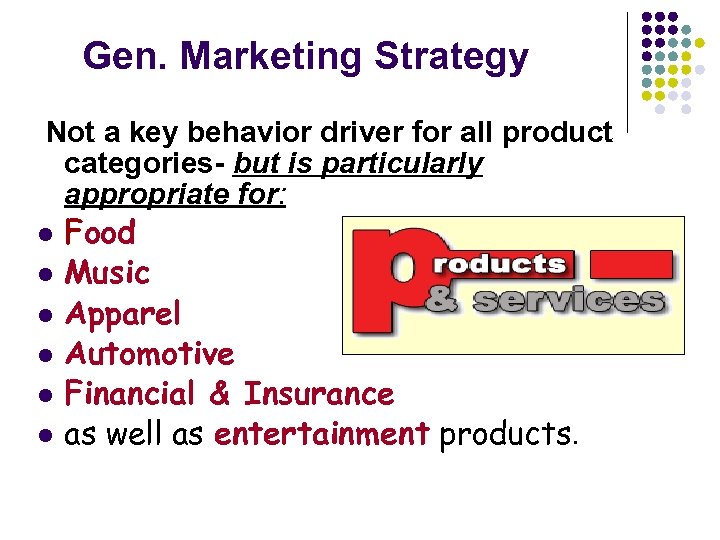 Gen. Marketing Strategy

Not a key behavior driver for all product categories- but is particularly appropriate for:

- Food
- Music
- Apparel
- Automotive
- Financial & Insurance
- as well as entertainment products.

products & services